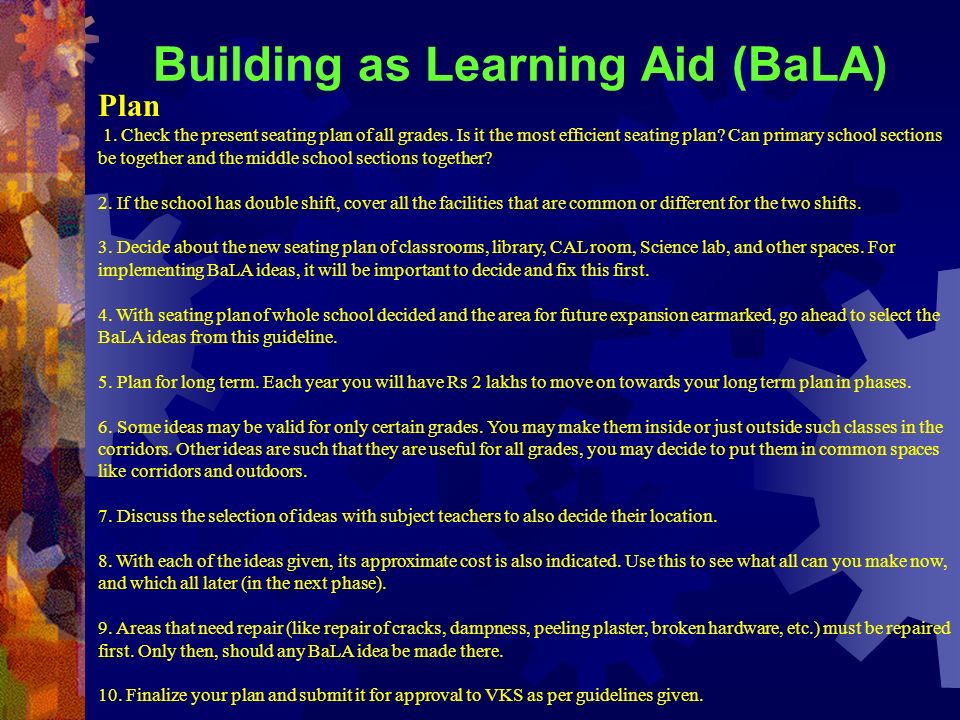 Building as Learning Aid (BaLA)

Plan

1. Check the present seating plan of all grades. Is it the most efficient seating plan? Can primary school sections be together and the middle school sections together?

2. If the school has double shift, cover all the facilities that are common or different for the two shifts.

3. Decide about the new seating plan of classrooms, library, CAL room, Science lab, and other spaces. For implementing BaLA ideas, it will be important to decide and fix this first.

4. With seating plan of whole school decided and the area for future expansion earmarked, go ahead to select the BaLA ideas from this guideline.

5. Plan for long term. Each year you will have Rs 2 lakhs to move on towards your long term plan in phases.

6. Some ideas may be valid for only certain grades. You may make them inside or just outside such classes in the corridors. Other ideas are such that they are useful for all grades, you may decide to put them in common spaces like corridors and outdoors.

7. Discuss the selection of ideas with subject teachers to also decide their location.

8. With each of the ideas given, its approximate cost is also indicated. Use this to see what all can you make now, and which all later (in the next phase).

9. Areas that need repair (like repair of cracks, dampness, peeling plaster, broken hardware, etc.) must be repaired first. Only then, should any BaLA idea be made there.

10. Finalize your plan and submit it for approval to VKS as per guidelines given.